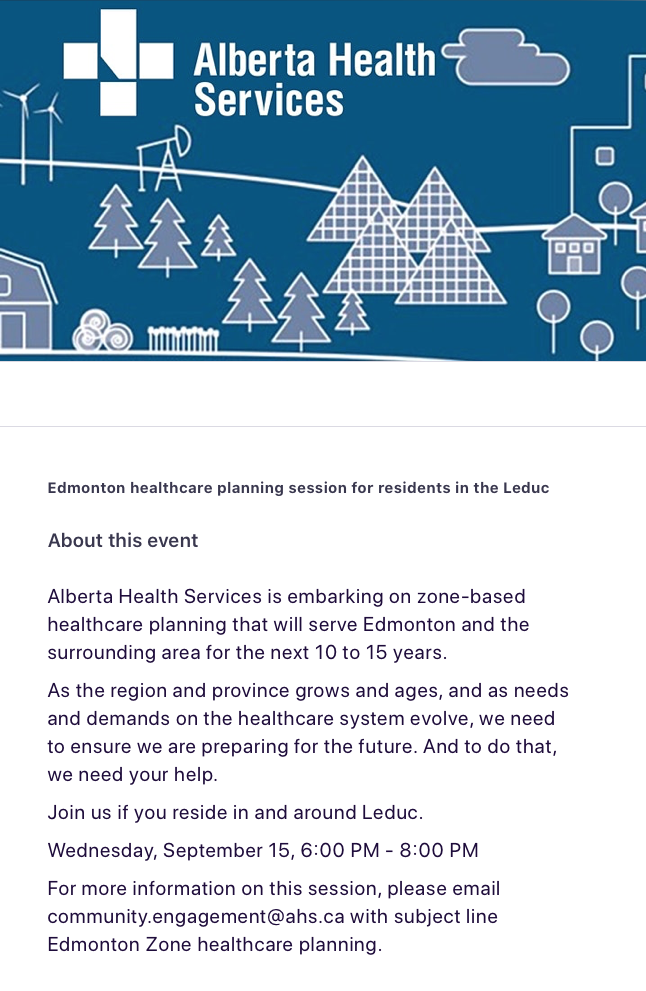 Alberta Health Services

Edmonton healthcare planning session for residents in the Leduc

About this event

Alberta Health Services is embarking on zone-based healthcare planning that will serve Edmonton and the surrounding area for the next 10 to 15 years.

As the region and province grows and ages, and as needs and demands on the healthcare system evolve, we need to ensure we are preparing for the future. And to do that, we need your help.

Join us if you reside in and around Leduc.

Wednesday, September 15, 6:00 PM - 8:00 PM

For more information on this session, please email community.engagement@ahs.ca with subject line Edmonton Zone healthcare planning.